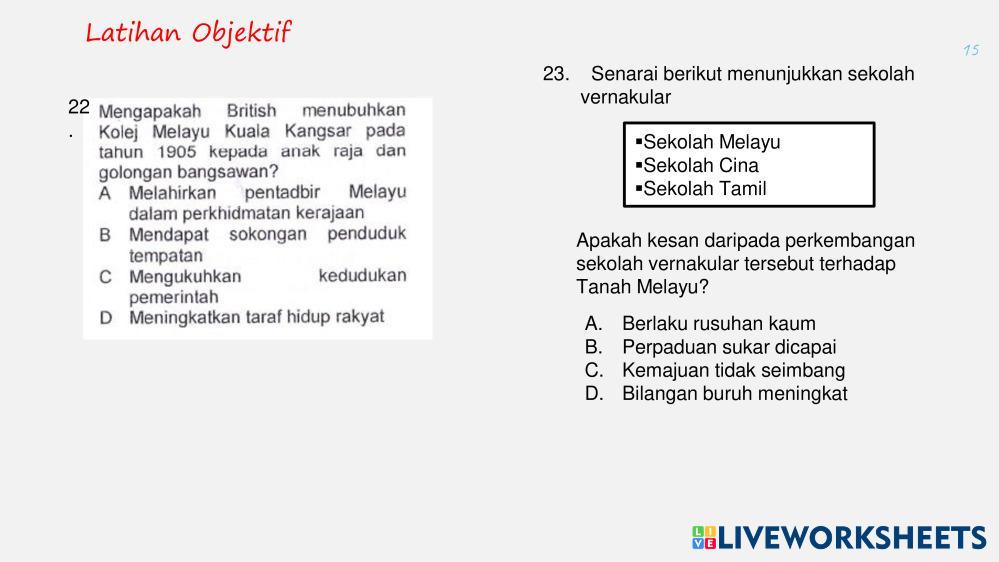 Latihan Objektif

15

22. Mengapakah British menubuhkan Kolej Melayu Kuala Kangsar pada tahun 1905 kepada anak raja dan golongan bangsawan?
A Melahirkan pentadbir Melayu dalam perkhidmatan kerajaan
B Mendapat sokongan penduduk tempatan
C Mengukuhkan kedudukan pemerintah
D Meningkatkan taraf hidup rakyat

23. Senarai berikut menunjukkan sekolah vernakular

▪Sekolah Melayu
▪Sekolah Cina
▪Sekolah Tamil

Apakah kesan daripada perkembangan sekolah vernakular tersebut terhadap Tanah Melayu?

A. Berlaku rusuhan kaum
B. Perpaduan sukar dicapai
C. Kemajuan tidak seimbang
D. Bilangan buruh meningkat

LIVEWORKSHEETS